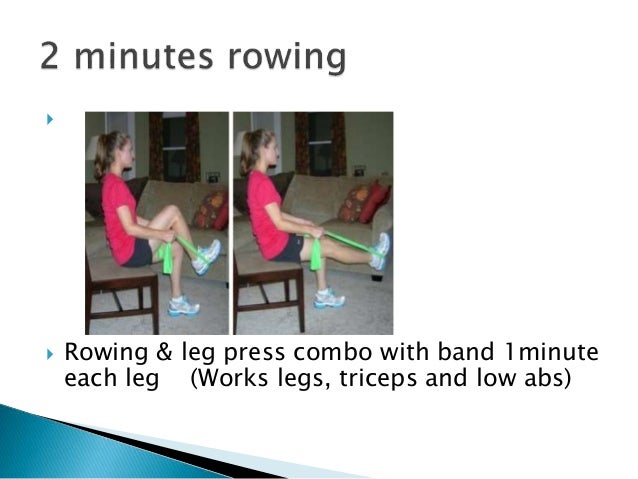 2 minutes rowing

Rowing & leg press combo with band 1minute each leg (Works legs, triceps and low abs)